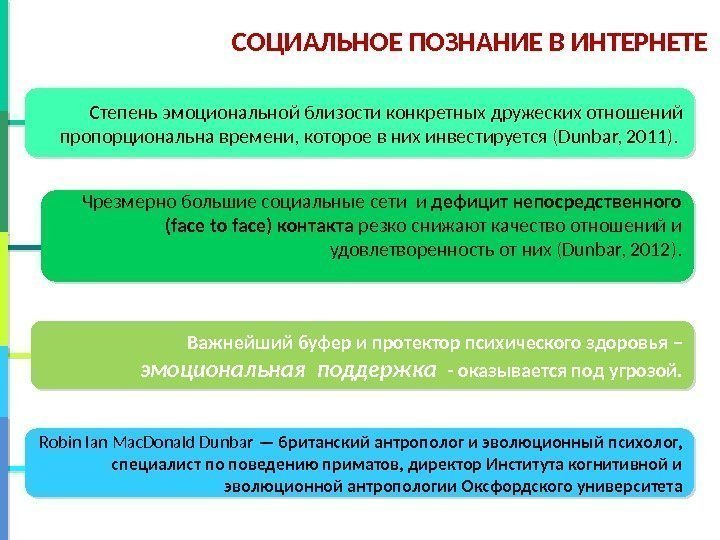 СОЦИАЛЬНОЕ ПОЗНАНИЕ В ИНТЕРНЕТЕ

Степень эмоциональной близости конкретных дружеских отношений пропорциональна времени, которое в них инвестируется (Dunbar, 2011).

Чрезмерно большие социальные сети и дефицит непосредственного (face to face) контакта резко снижают качество отношений и удовлетворенность от них (Dunbar, 2012).

Важнейший буфер и протектор психического здоровья – эмоциональная поддержка - оказывается под угрозой.

Robin Ian MacDonald Dunbar — британский антрополог и эволюционный психолог, специалист по поведению приматов, директор Института когнитивной и эволюционной антропологии Оксфордского университета